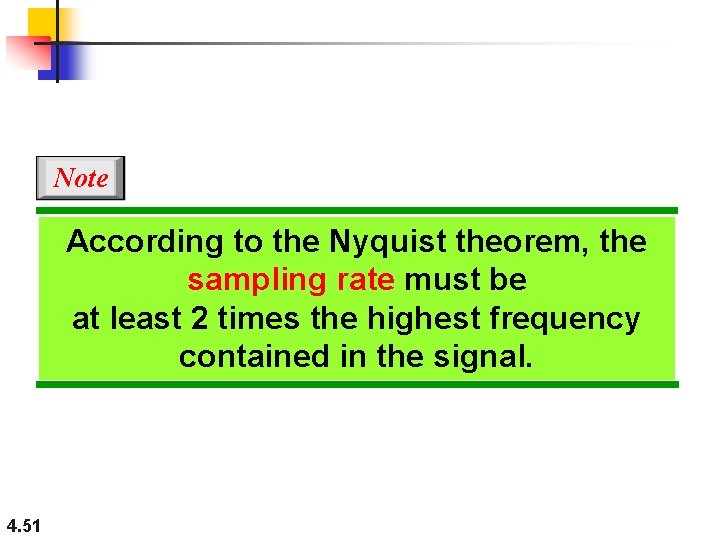 Note

According to the Nyquist theorem, the sampling rate must be at least 2 times the highest frequency contained in the signal.

4.51